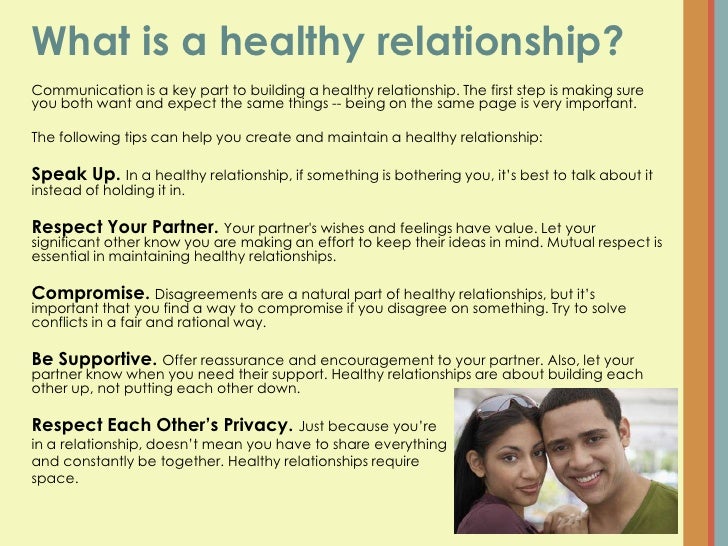 What is a healthy relationship?

Communication is a key part to building a healthy relationship. The first step is making sure you both want and expect the same things -- being on the same page is very important.

The following tips can help you create and maintain a healthy relationship:

Speak Up. In a healthy relationship, if something is bothering you, it's best to talk about it instead of holding it in.

Respect Your Partner. Your partner's wishes and feelings have value. Let your significant other know you are making an effort to keep their ideas in mind. Mutual respect is essential in maintaining healthy relationships.

Compromise. Disagreements are a natural part of healthy relationships, but it's important that you find a way to compromise if you disagree on something. Try to solve conflicts in a fair and rational way.

Be Supportive. Offer reassurance and encouragement to your partner. Also, let your partner know when you need their support. Healthy relationships are about building each other up, not putting each other down.

Respect Each Other's Privacy. Just because you're in a relationship, doesn't mean you have to share everything and constantly be together. Healthy relationships require space.